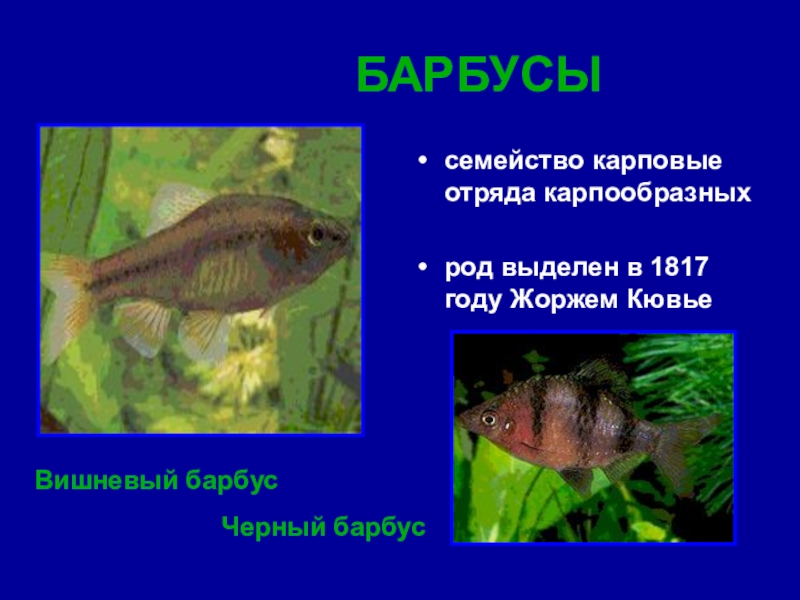 БАРБУСЫ

• семейство карповые отряда карпообразных

• род выделен в 1817 году Жоржем Кювье

Вишневый барбус

Черный барбус